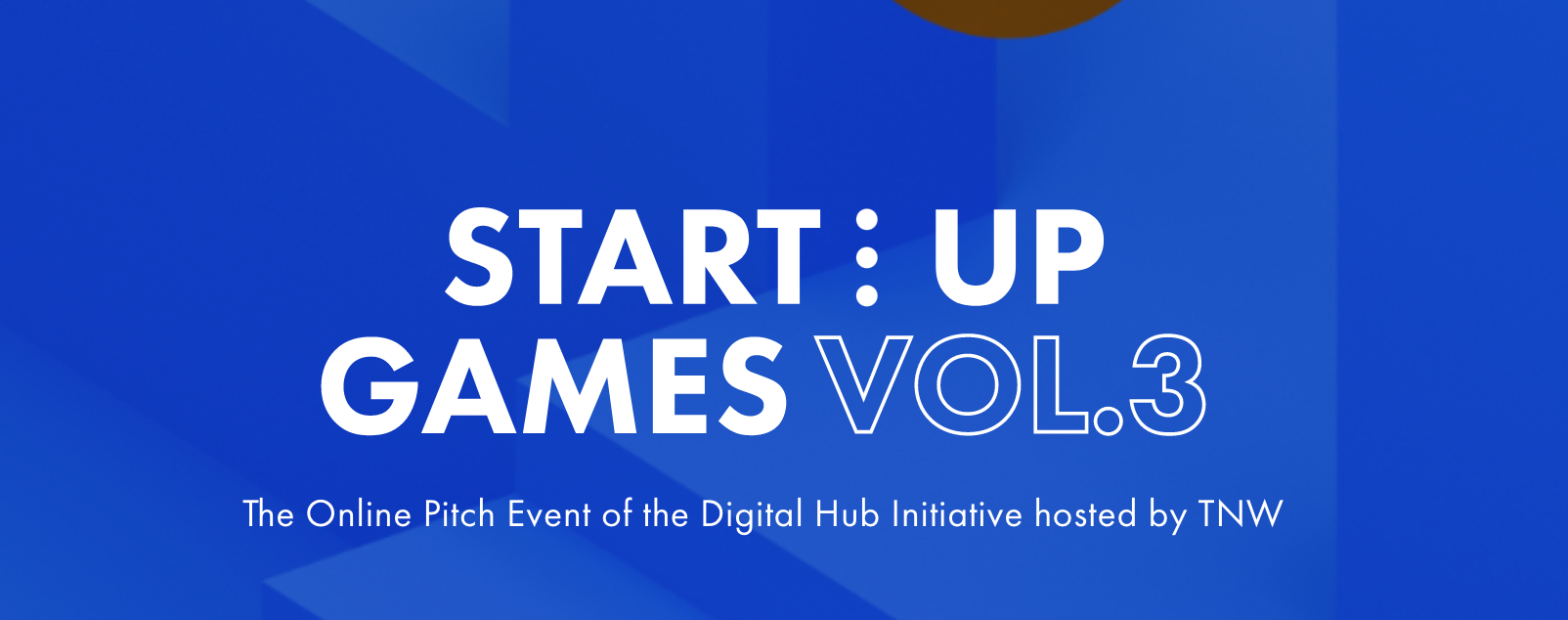 START : UP
GAMES VOL.3

The Online Pitch Event of the Digital Hub Initiative hosted by TNW